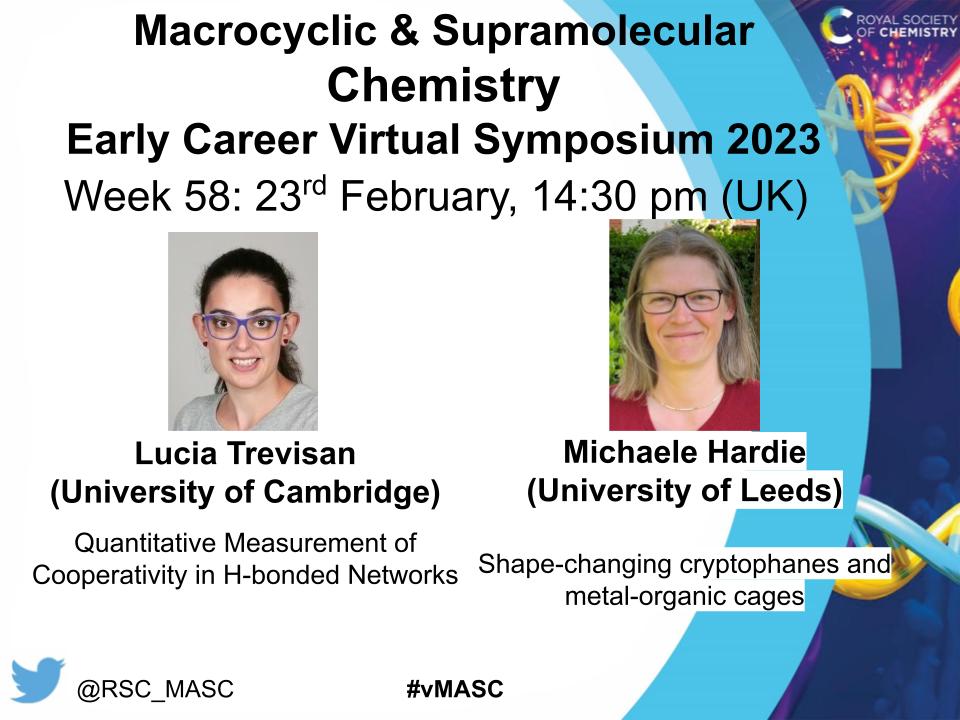 Macrocyclic & Supramolecular Chemistry
Early Career Virtual Symposium 2023
Week 58: 23$^{rd}$ February, 14:30 pm (UK)

ROYAL SOCIETY OF CHEMISTRY

Lucia Trevisan
(University of Cambridge)

Quantitative Measurement of Cooperativity in H-bonded Networks

Michaele Hardie
(University of Leeds)

Shape-changing cryptophanes and metal-organic cages

@RSC_MASC

#vMASC